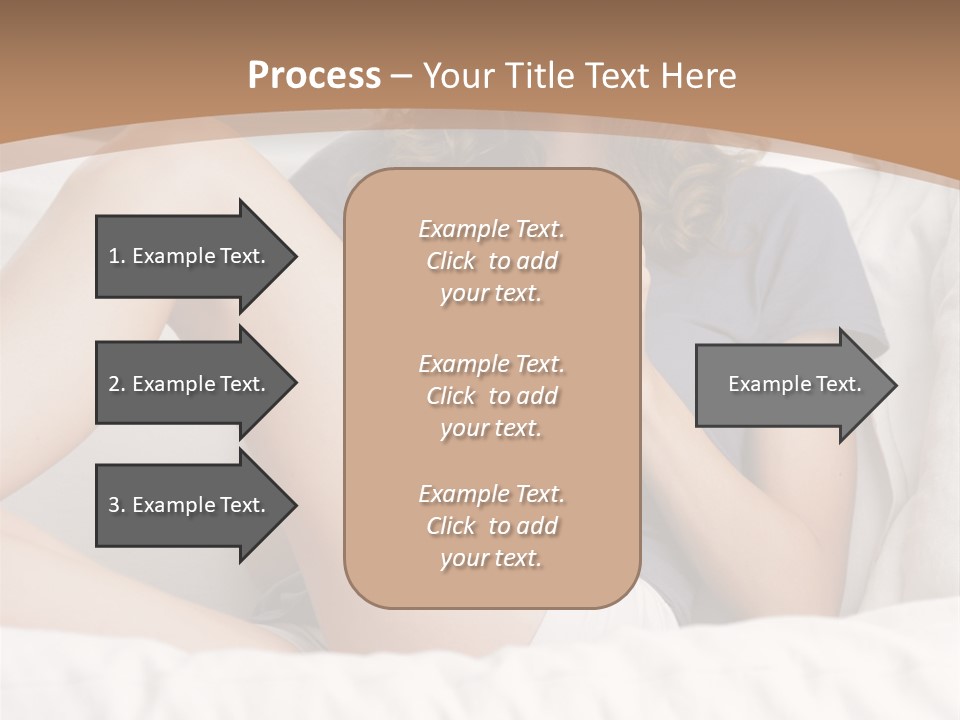 Process – Your Title Text Here

1. Example Text.

2. Example Text.

3. Example Text.

Example Text. Click to add your text.

Example Text. Click to add your text.

Example Text. Click to add your text.

Example Text.